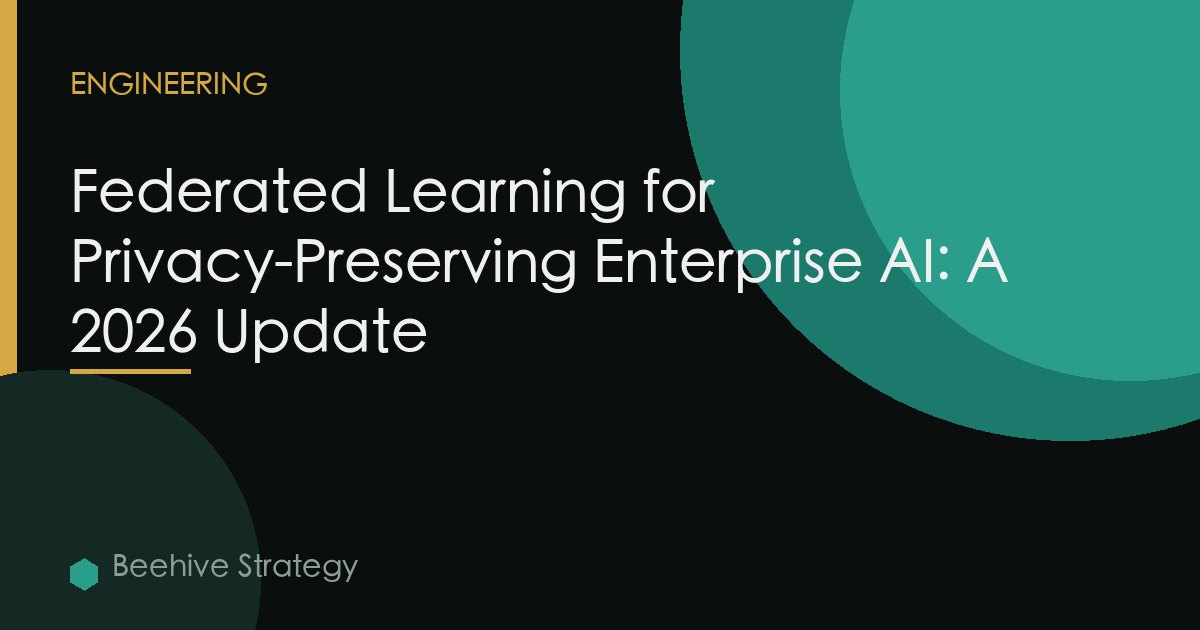 ENGINEERING

Federated Learning for Privacy-Preserving Enterprise AI: A 2026 Update

Beehive Strategy